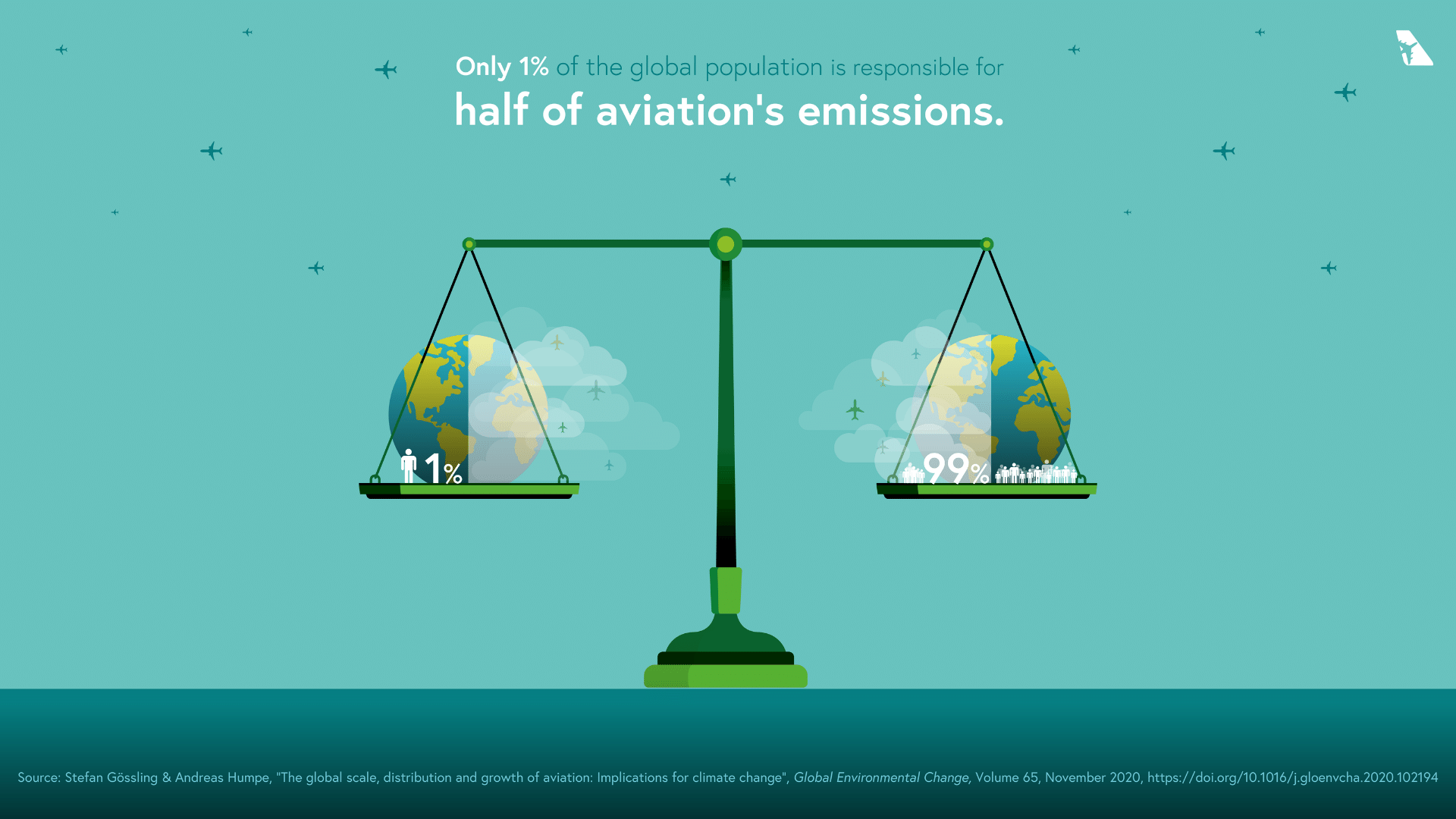 Only 1% of the global population is responsible for
half of aviation's emissions.

1%

99%

Source: Stefan Gössling & Andreas Humpe, "The global scale, distribution and growth of aviation: Implications for climate change", Global Environmental Change, Volume 65, November 2020, https://doi.org/10.1016/j.gloenvcha.2020.102194